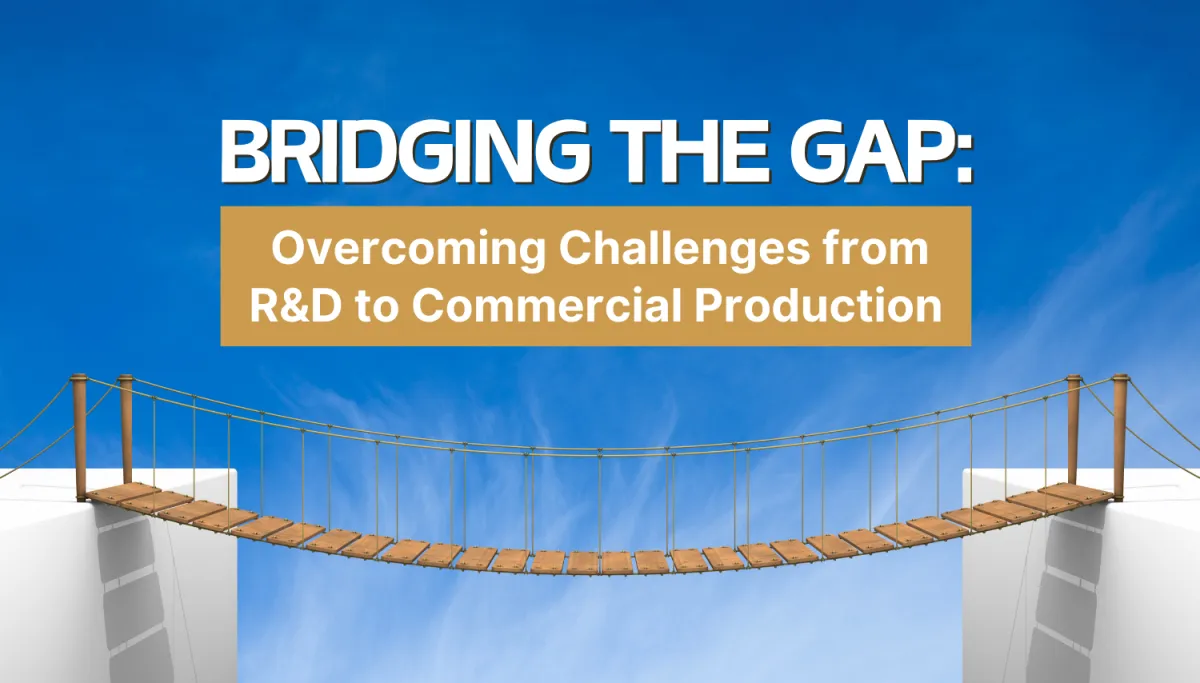 BRIDGING THE GAP:

Overcoming Challenges from R&D to Commercial Production